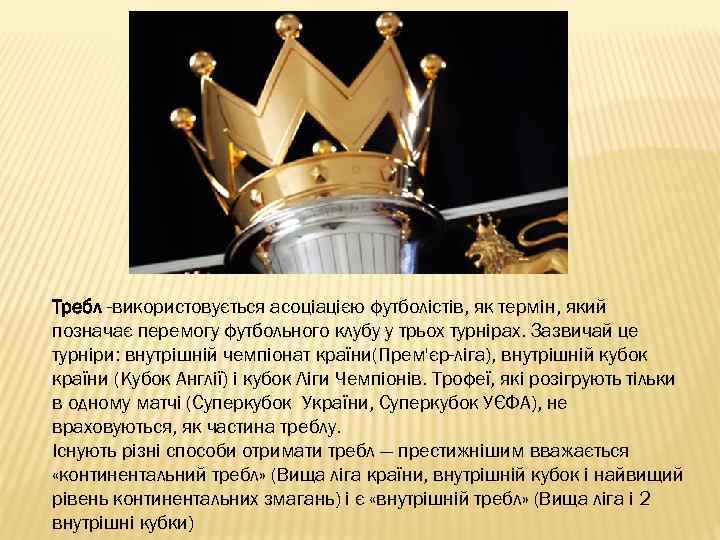 Требл -використовується асоціацією футболістів, як термін, який позначає перемогу футбольного клубу у трьох турнірах. Зазвичай це турніри: внутрішній чемпіонат країни(Прем'єр-ліга), внутрішній кубок країни (Кубок Англії) і кубок Ліги Чемпіонів. Трофеї, які розігрують тільки в одному матчі (Суперкубок України, Суперкубок УЄФА), не враховуються, як частина треблу.
Існують різні способи отримати требл — престижнішим вважається «континентальний требл» (Вища ліга країни, внутрішній кубок і найвищий рівень континентальних змагань) і є «внутрішній требл» (Вища ліга і 2 внутрішні кубки)